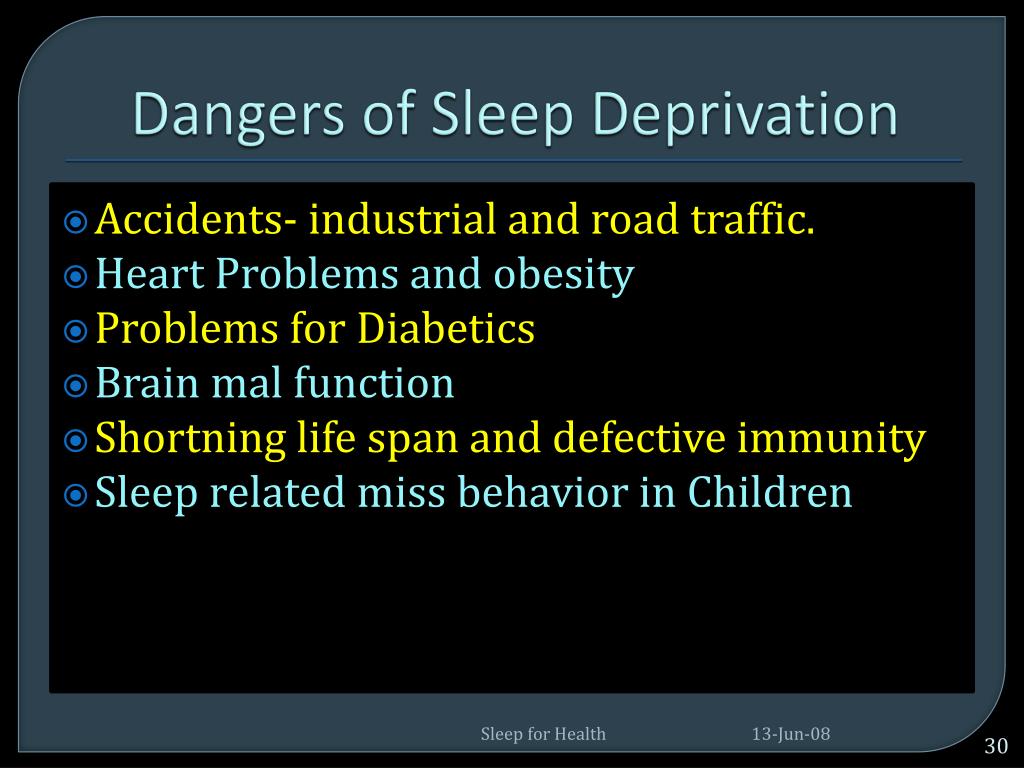 Dangers of Sleep Deprivation

Accidents- industrial and road traffic.
Heart Problems and obesity
Problems for Diabetics
Brain mal function
Shortning life span and defective immunity
Sleep related miss behavior in Children

Sleep for Health 13-Jun-08 30